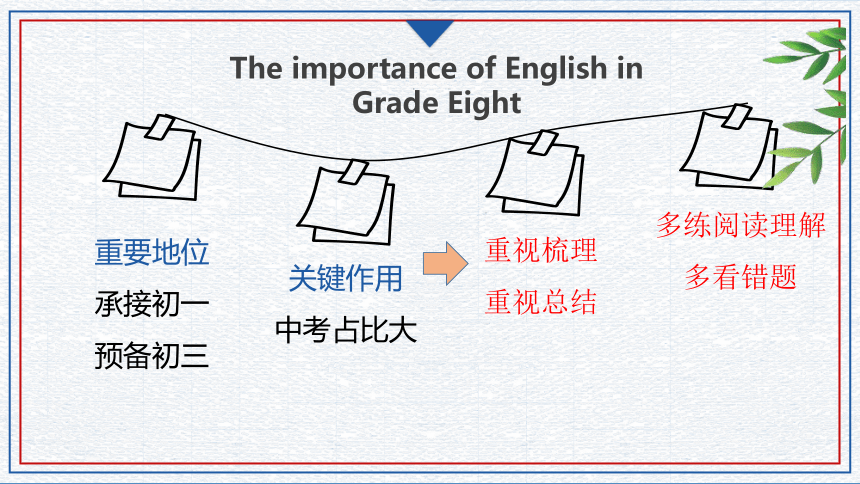 The importance of English in Grade Eight

重要地位

承接初一

预备初三

关键作用

中考占比大

重视梳理

重视总结

多练阅读理解

多看错题